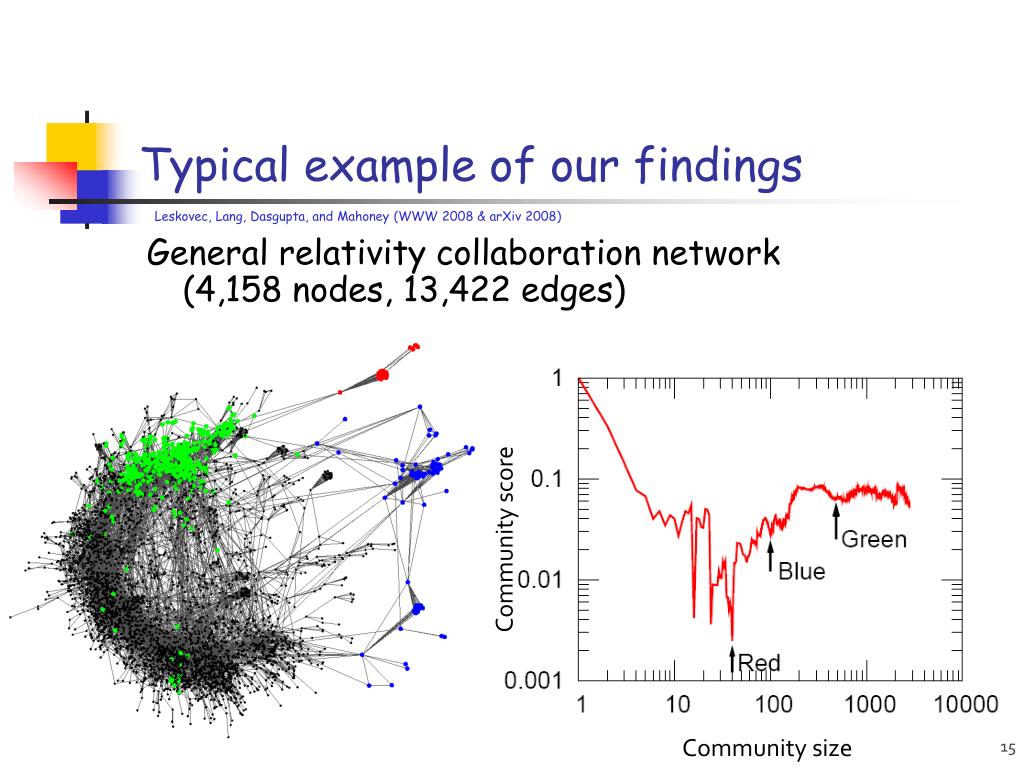 Typical example of our findings

Leskovec, Lang, Dasgupta, and Mahoney (WWW 2008 & arXiv 2008)

General relativity collaboration network (4,158 nodes, 13,422 edges)

Community score

1

0.1

0.01

0.001

Green

Blue

Red

1 10 100 1000 10000

Community size

15